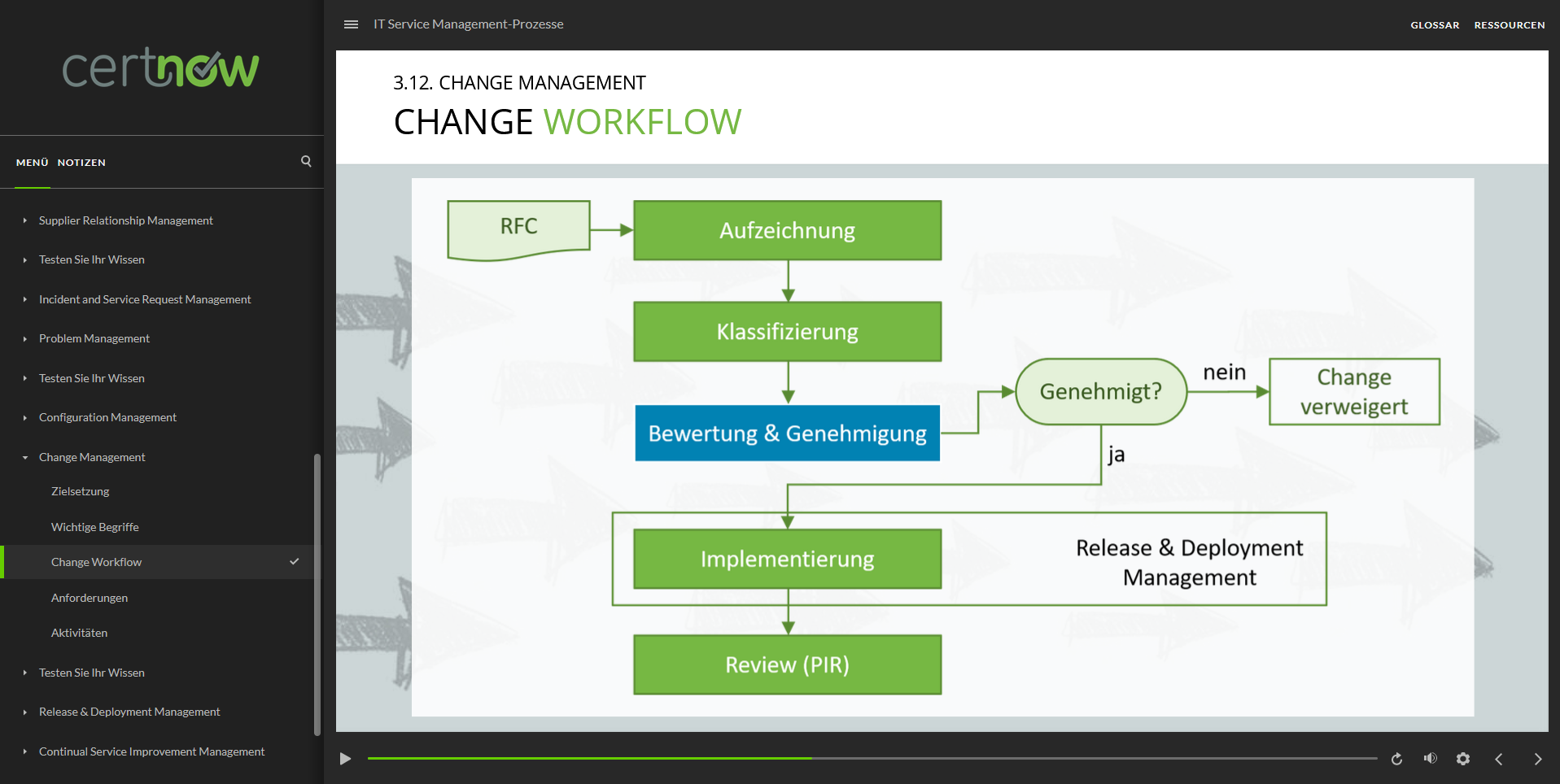 certnow

MENÜ NOTIZEN

Supplier Relationship Management

Testen Sie Ihr Wissen

Incident and Service Request Management

Problem Management

Testen Sie Ihr Wissen

Configuration Management

Change Management

Zielsetzung

Wichtige Begriffe

Change Workflow

Anforderungen

Aktivitäten

Testen Sie Ihr Wissen

Release & Deployment Management

Continual Service Improvement Management

IT Service Management-Prozesse

GLOSSAR RESSOURCEN

3.12. CHANGE MANAGEMENT

CHANGE WORKFLOW

RFC

Aufzeichnung

Klassifizierung

Bewertung & Genehmigung

Genehmigt?

nein

Change verweigert

ja

Implementierung

Release & Deployment Management

Review (PIR)